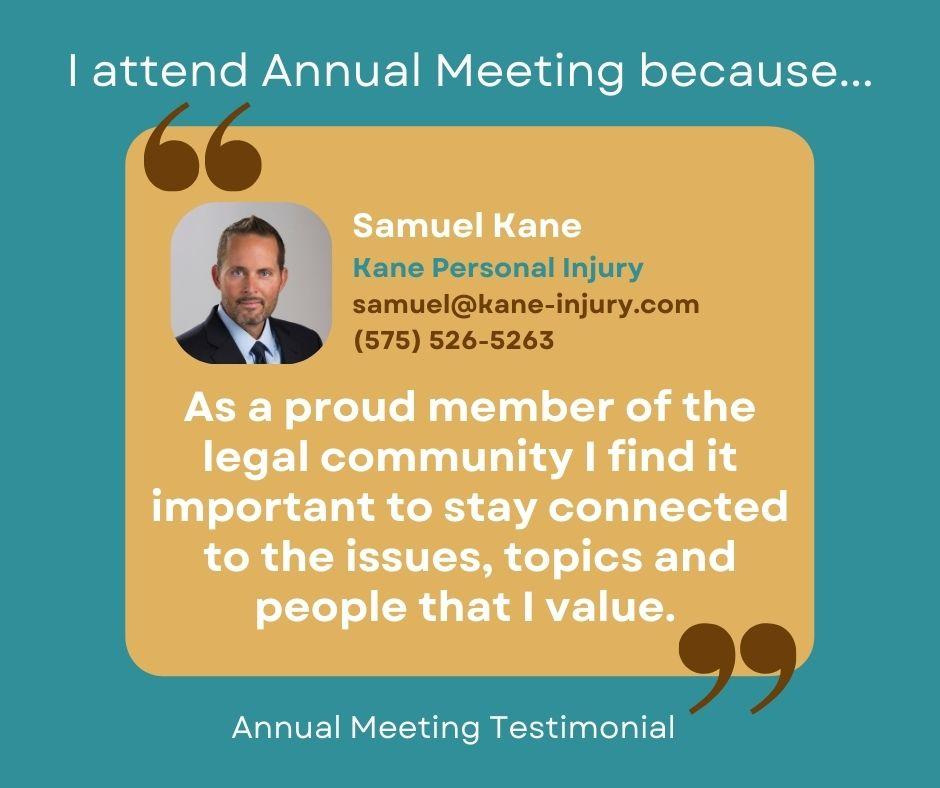 I attend Annual Meeting because...

Samuel Kane
Kane Personal Injury
samuel@kane-injury.com
(575) 526-5263

As a proud member of the legal community I find it important to stay connected to the issues, topics and people that I value.

Annual Meeting Testimonial